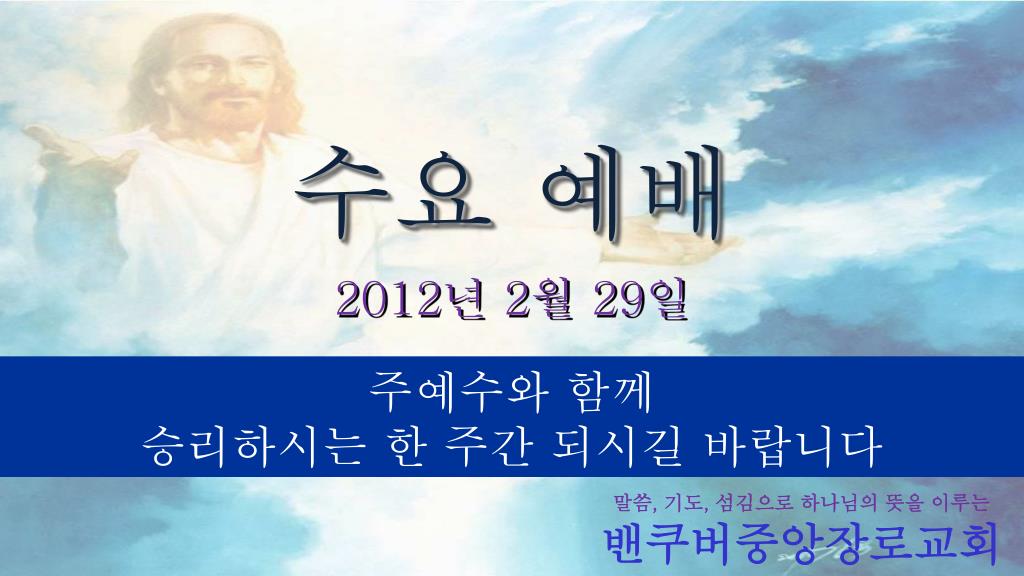 수요 예배

2012년 2월 29일

주예수와 함께
승리하시는 한 주간 되시길 바랍니다

말씀, 기도, 섬김으로 하나님의 뜻을 이루는
밴쿠버중앙장로교회